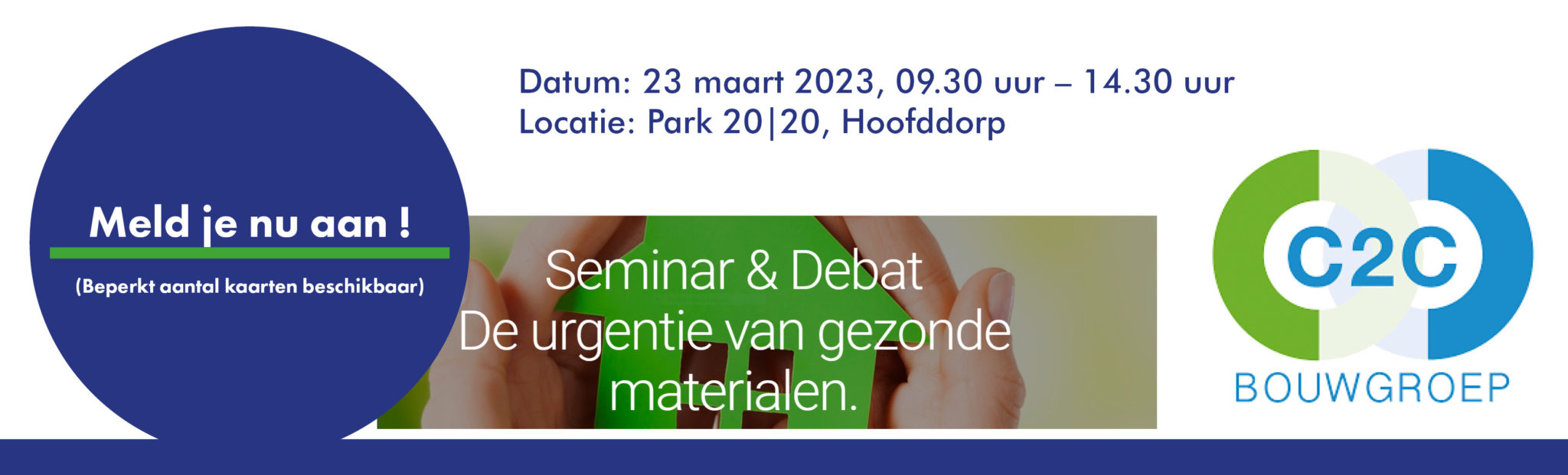 Datum: 23 maart 2023, 09.30 uur – 14.30 uur
Locatie: Park 20|20, Hoofddorp

Meld je nu aan !

(Beperkt aantal kaarten beschikbaar)

Seminar & Debat
De urgentie van gezonde materialen.

C2C
BOUWGROEP